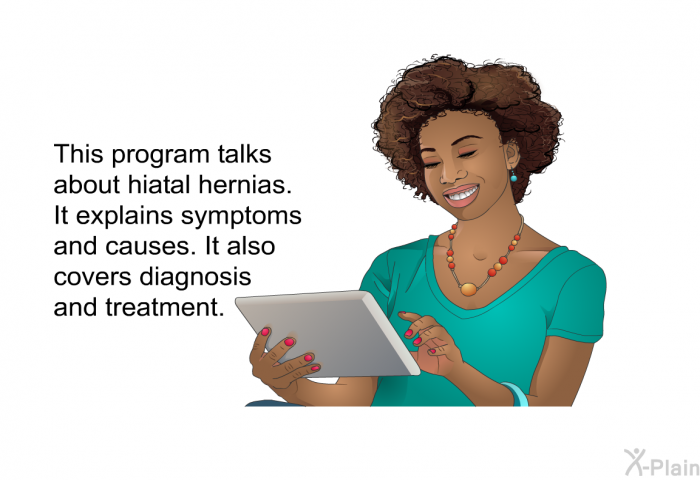 This program talks about hiatal hernias. It explains symptoms and causes. It also covers diagnosis and treatment.

X-Plain